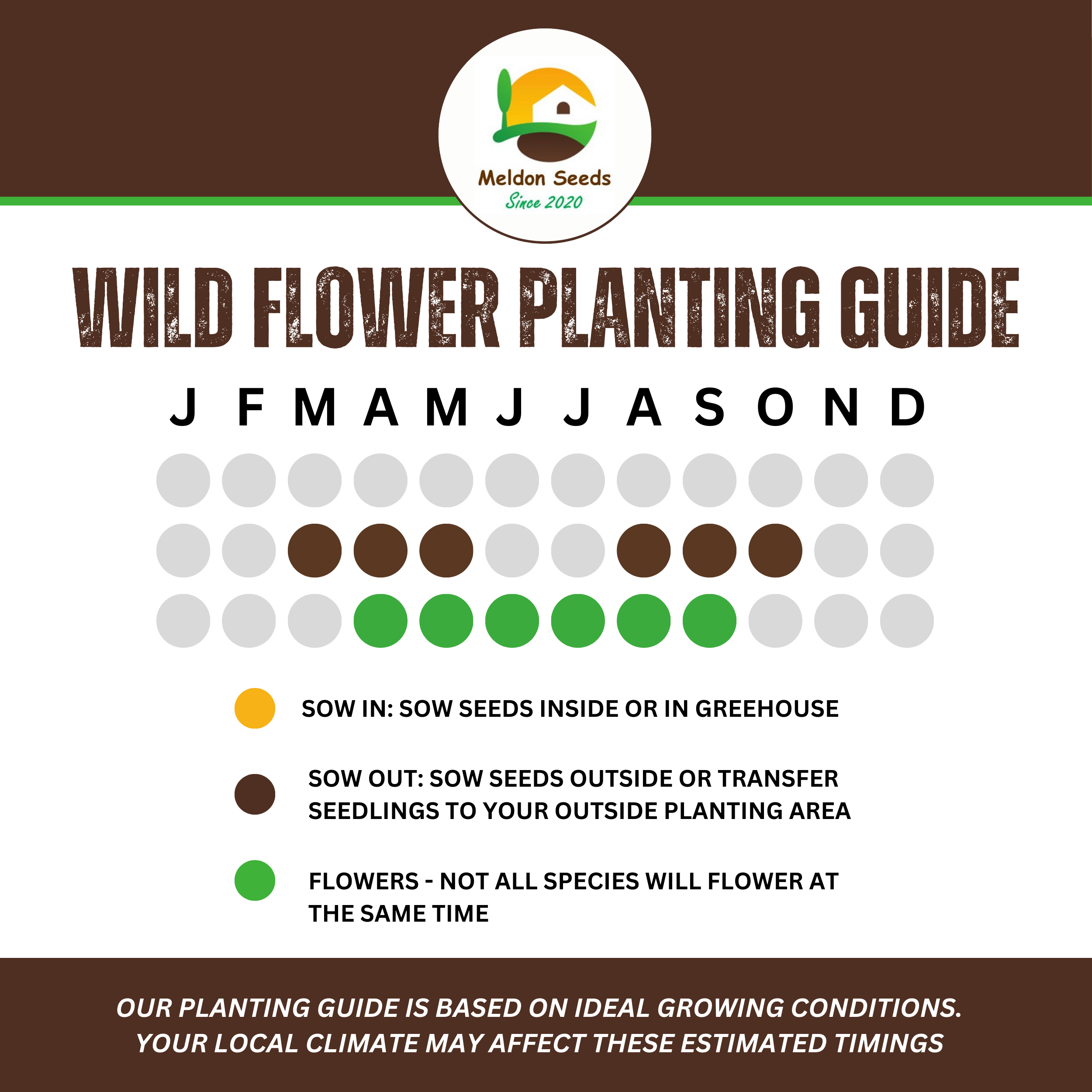 Meldon Seeds
Since 2020

WILD FLOWER PLANTING GUIDE

J F M A M J J A S O N D

SOW IN: SOW SEEDS INSIDE OR IN GREEHOUSE

SOW OUT: SOW SEEDS OUTSIDE OR TRANSFER SEEDLINGS TO YOUR OUTSIDE PLANTING AREA

FLOWERS - NOT ALL SPECIES WILL FLOWER AT THE SAME TIME

OUR PLANTING GUIDE IS BASED ON IDEAL GROWING CONDITIONS. YOUR LOCAL CLIMATE MAY AFFECT THESE ESTIMATED TIMINGS